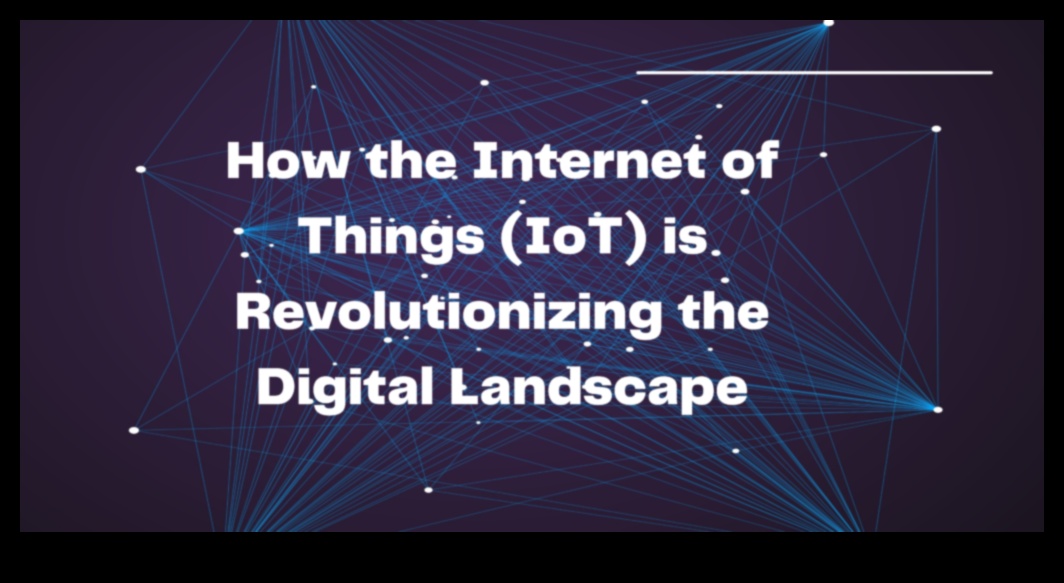 How the Internet of Things (IoT) is Revolutionizing the Digital Landscape